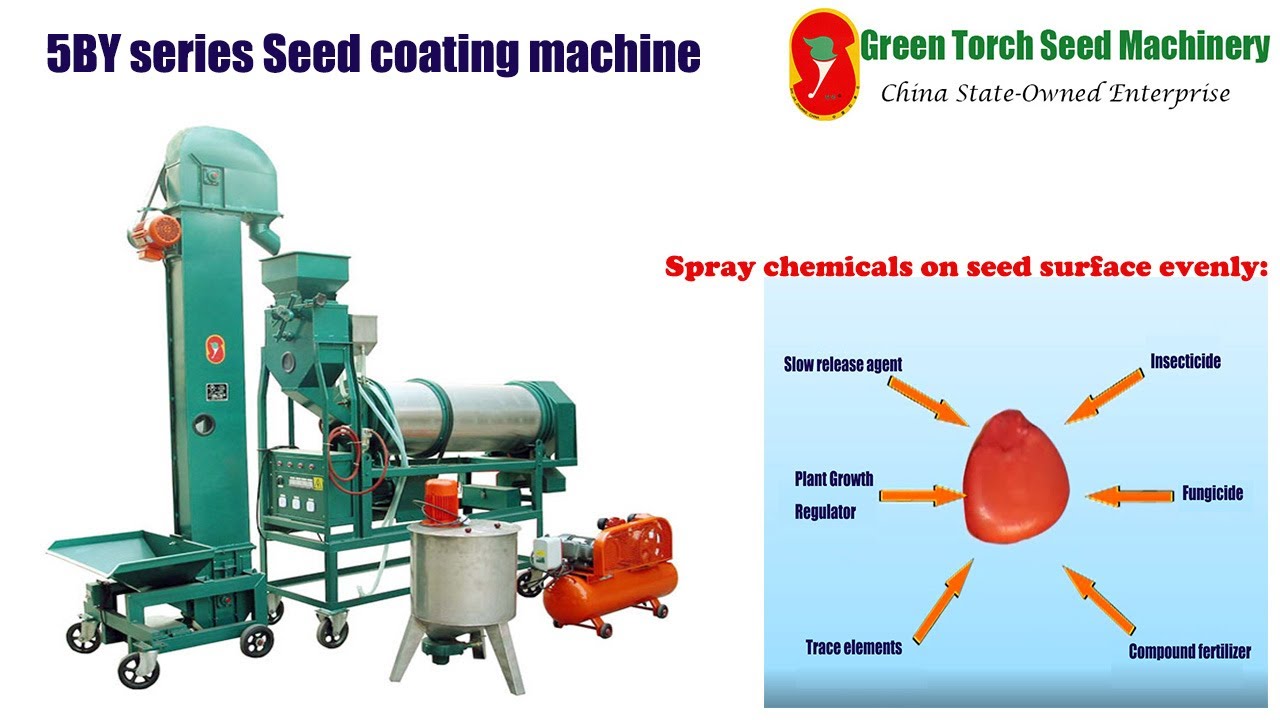 5BY series Seed coating machine

Green Torch Seed Machinery
China State-Owned Enterprise

Spray chemicals on seed surface evenly:

Slow release agent

Insecticide

Plant Growth Regulator

Fungicide

Trace elements

Compound fertilizer